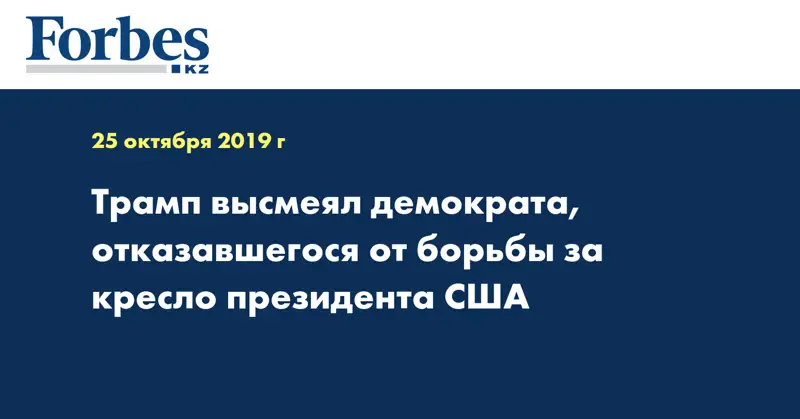 Forbes KZ

25 октября 2019 г

Трамп высмеял демократа, отказавшегося от борьбы за кресло президента США